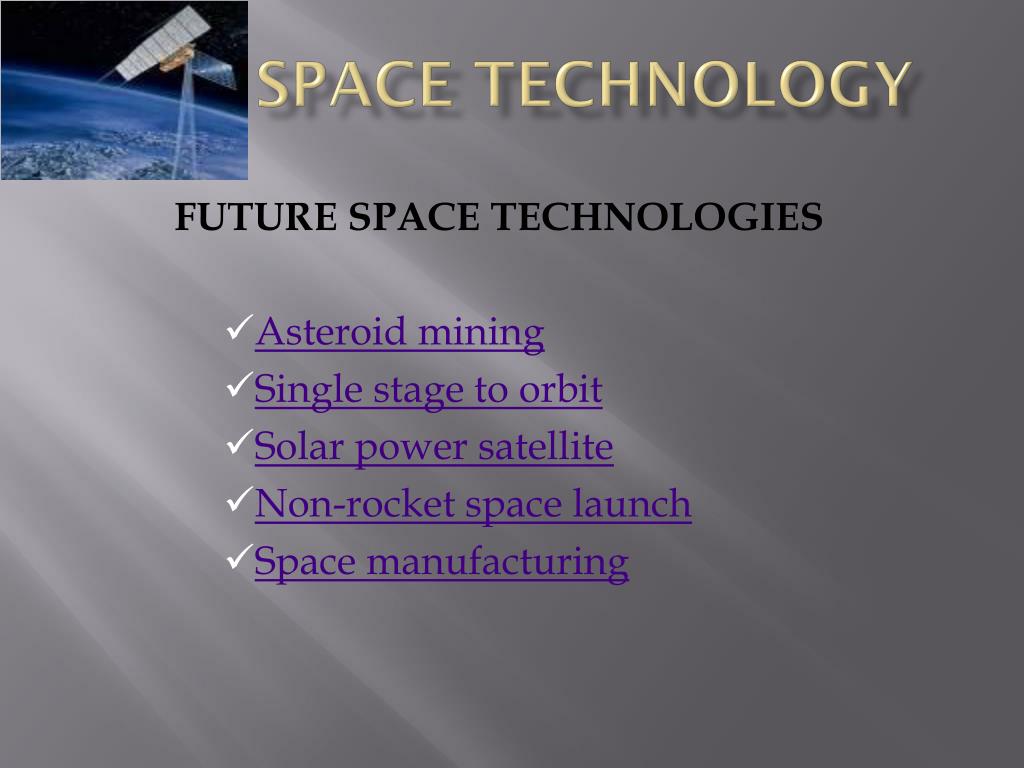 SPACE TECHNOLOGY

FUTURE SPACE TECHNOLOGIES

✓Asteroid mining
✓Single stage to orbit
✓Solar power satellite
✓Non-rocket space launch
✓Space manufacturing